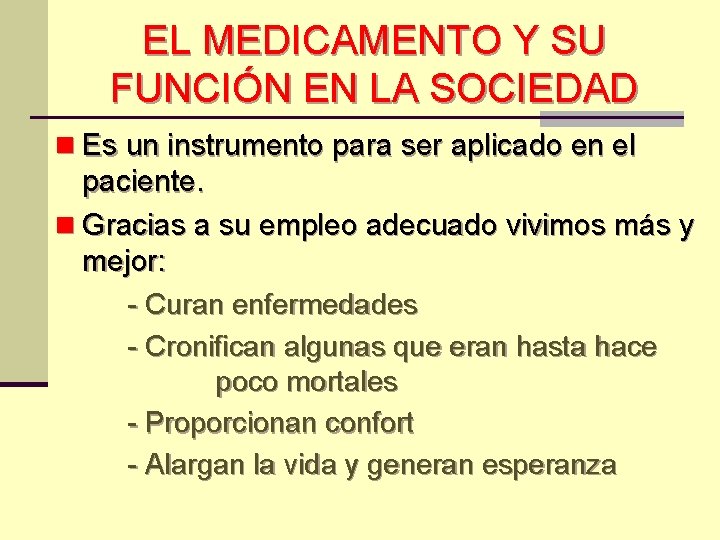 EL MEDICAMENTO Y SU FUNCIÓN EN LA SOCIEDAD

Es un instrumento para ser aplicado en el paciente.

Gracias a su empleo adecuado vivimos más y mejor:

- Curan enfermedades

- Cronifican algunas que eran hasta hace poco mortales

- Proporcionan confort

- Alargan la vida y generan esperanza